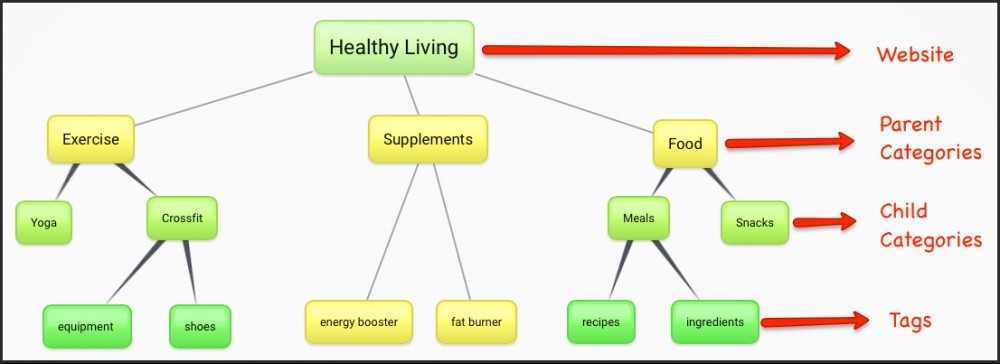 Healthy Living

Website

Exercise

Supplements

Food

Parent Categories

Yoga

Crossfit

Meals

Snacks

Child Categories

equipment

shoes

energy booster

fat burner

recipes

ingredients

Tags